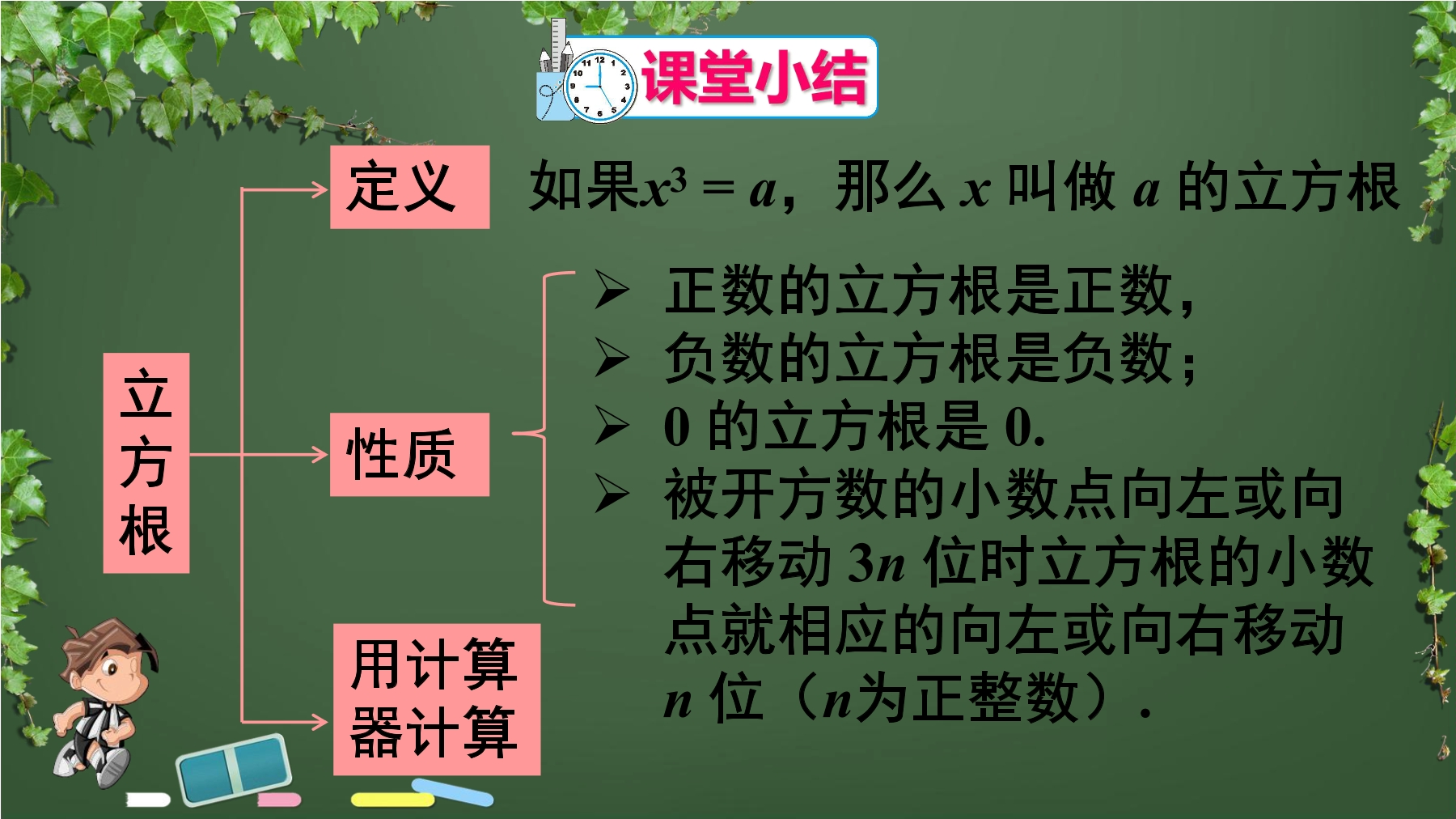 课堂小结

立方根

定义

如果$x^3 = a$，那么 $x$ 叫做 $a$ 的立方根

性质

➢ 正数的立方根是正数，
➢ 负数的立方根是负数；
➢ 0 的立方根是 0.
➢ 被开方数的小数点向左或向右移动 $3n$ 位时立方根的小数点就相应的向左或向右移动 $n$ 位（$n$为正整数）.

用计算器计算